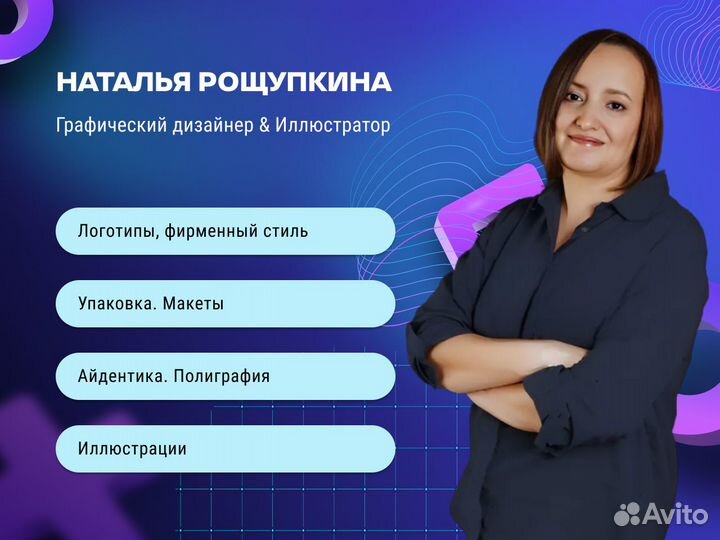 НАТАЛЬЯ РОЩУПКИНА

Графический дизайнер & Иллюстратор

Логотипы, фирменный стиль

Упаковка. Макеты

Айдентика. Полиграфия

Иллюстрации

Avito